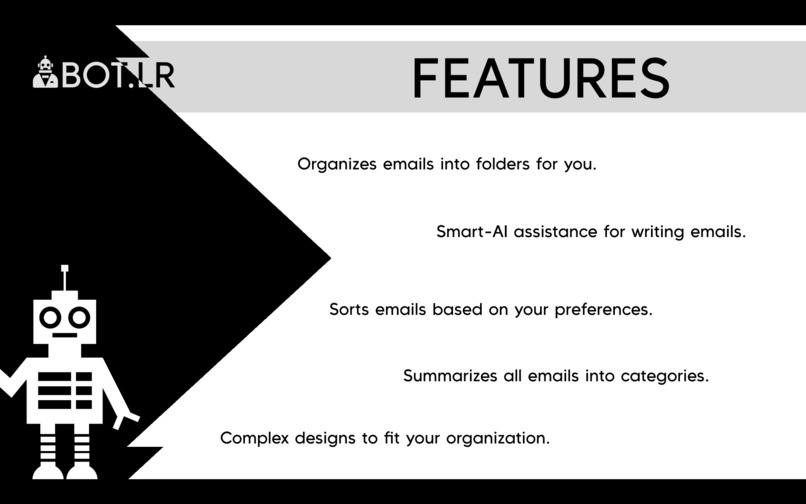 BOT.LR

FEATURES

Organizes emails into folders for you.

Smart-AI assistance for writing emails.

Sorts emails based on your preferences.

Summarizes all emails into categories.

Complex designs to fit your organization.